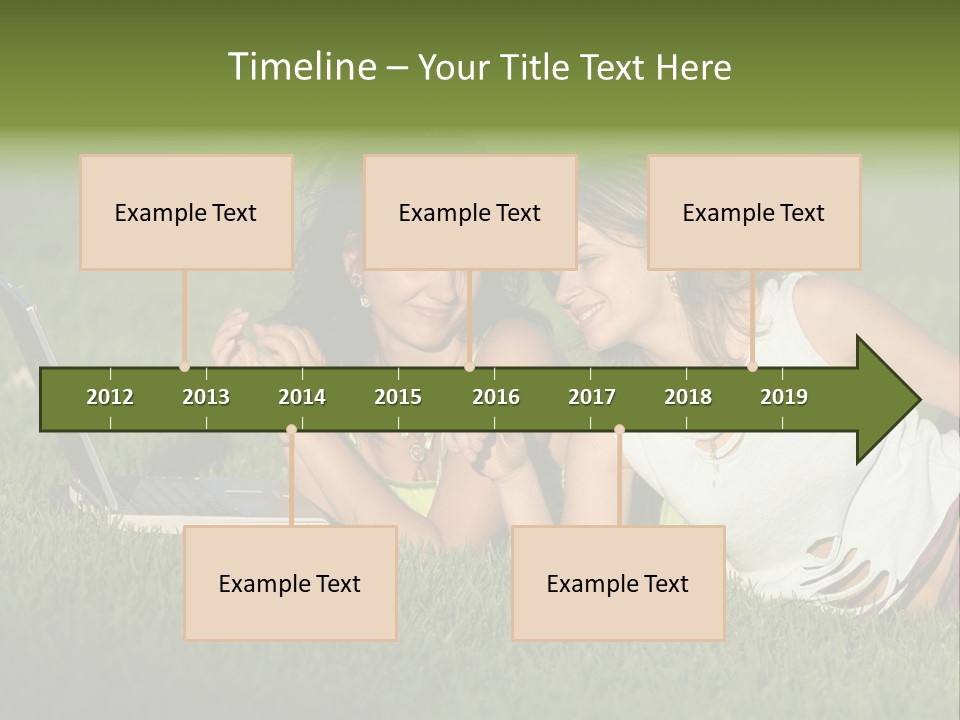 Timeline – Your Title Text Here

Example Text

Example Text

Example Text

2012 2013 2014 2015 2016 2017 2018 2019

Example Text

Example Text